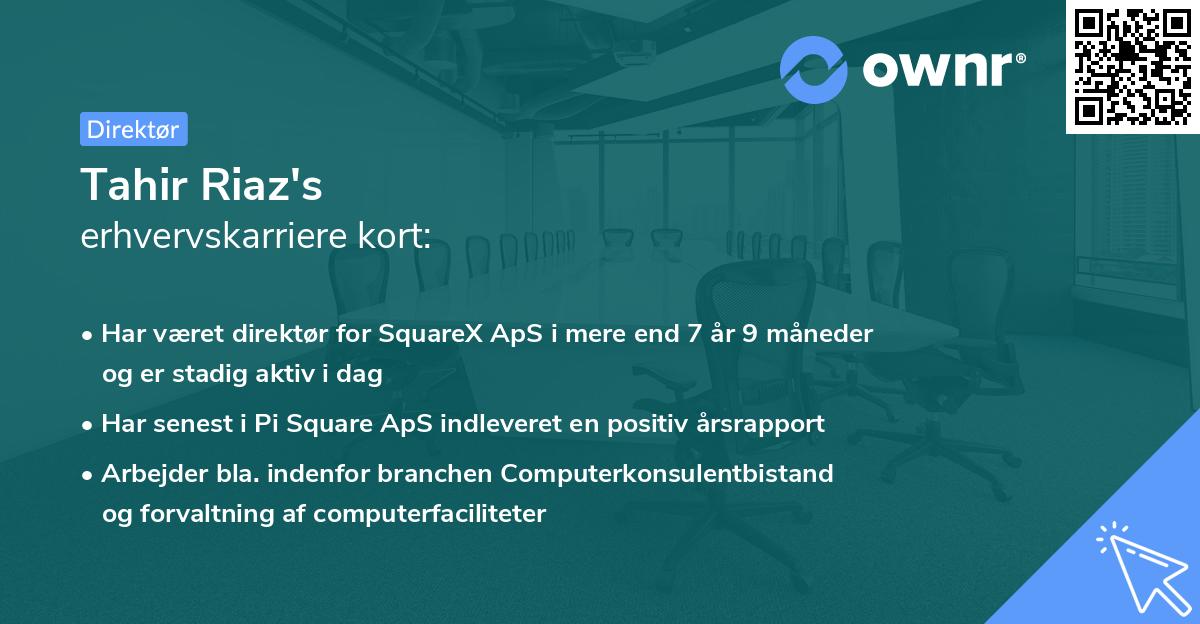 ownr®

Direktør

Tahir Riaz's
erhvervskarriere kort:

• Har været direktør for SquareX ApS i mere end 7 år 9 måneder og er stadig aktiv i dag
• Har senest i Pi Square ApS indleveret en positiv årsrapport
• Arbejder bla. indenfor branchen Computerkonsulentbistand og forvaltning af computerfaciliteter